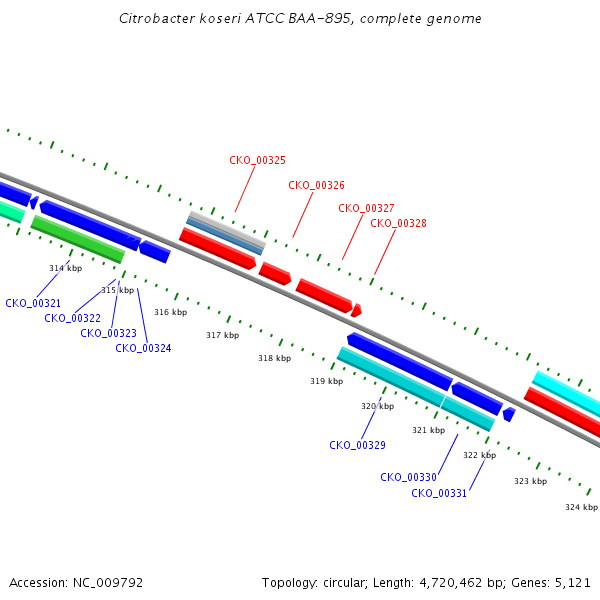 Citrobacter koseri ATCC BAA-895, complete genome

CKO_00325
CKO_00326
CKO_00327
CKO_00328

314 kbp
315 kbp
316 kbp
317 kbp
318 kbp
319 kbp
320 kbp
321 kbp
322 kbp
323 kbp
324 kbp

CKO_00321
CKO_00322
CKO_00323
CKO_00324

CKO_00329
CKO_00330
CKO_00331

Accession: NC_009792

Topology: circular; Length: 4,720,462 bp; Genes: 5,121